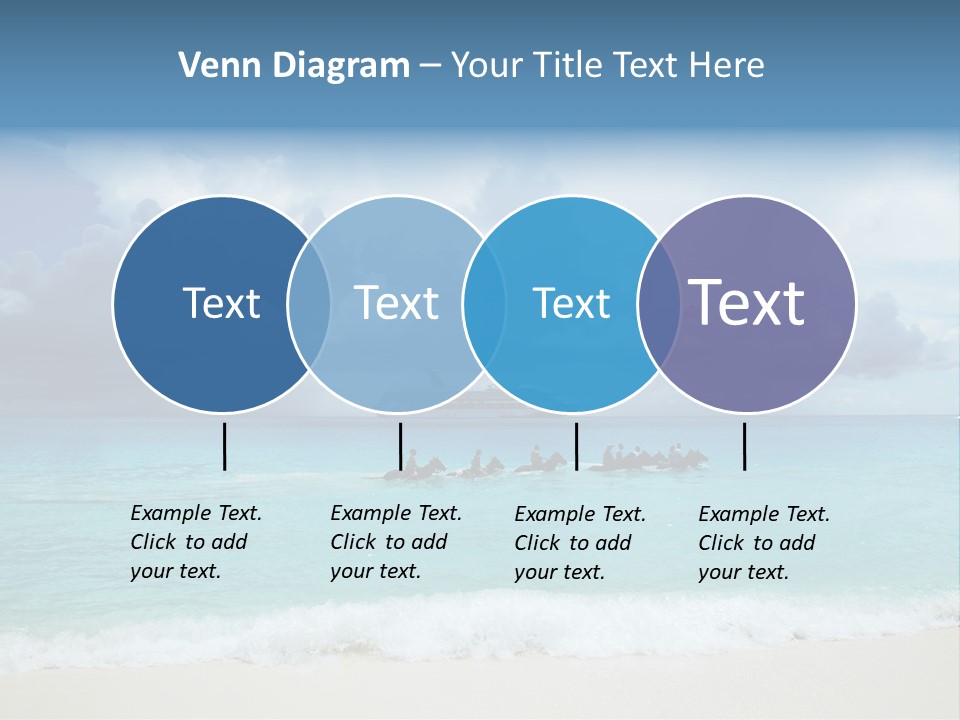 Venn Diagram – Your Title Text Here

Text

Text

Text

Text

Example Text. Click to add your text.

Example Text. Click to add your text.

Example Text. Click to add your text.

Example Text. Click to add your text.